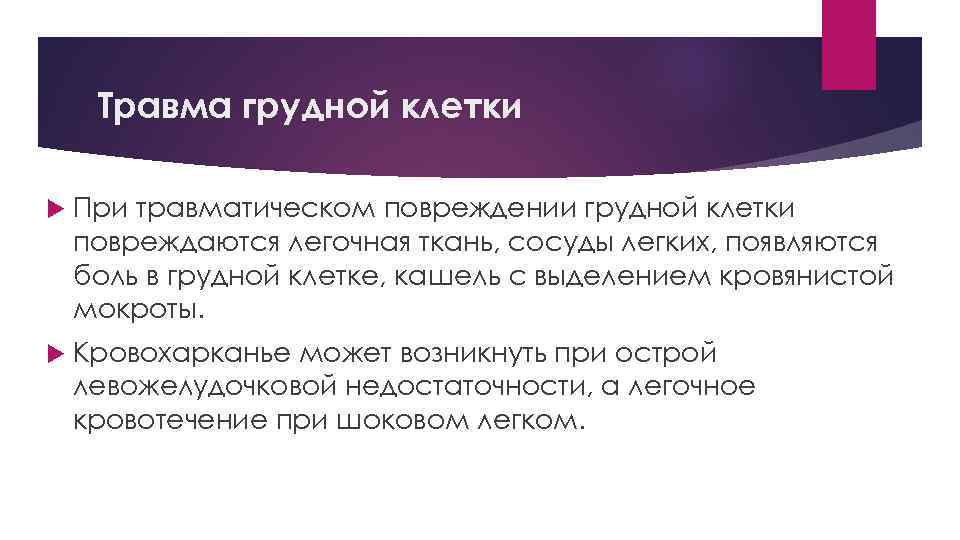 Травма грудной клетки

При травматическом повреждении грудной клетки повреждаются легочная ткань, сосуды легких, появляются боль в грудной клетке, кашель с выделением кровянистой мокроты.

Кровохарканье может возникнуть при острой левожелудочковой недостаточности, а легочное кровотечение при шоковом легком.